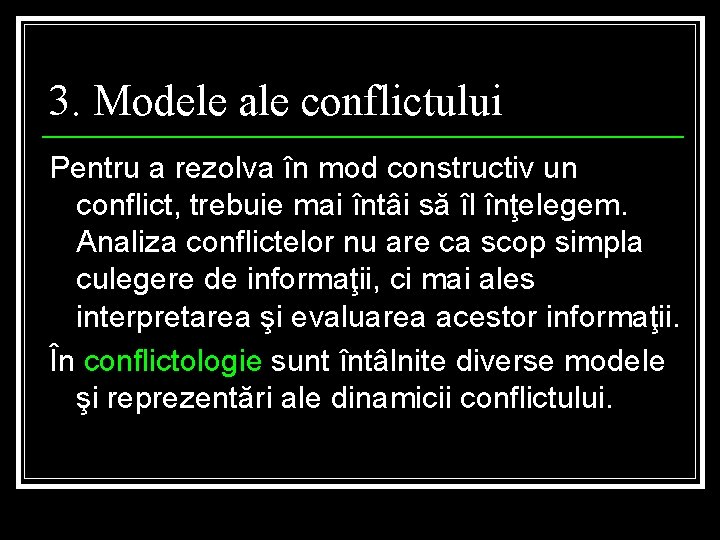 3. Modele ale conflictului

Pentru a rezolva în mod constructiv un conflict, trebuie mai întâi să îl înţelegem. Analiza conflictelor nu are ca scop simpla culegere de informaţii, ci mai ales interpretarea şi evaluarea acestor informaţii.

În conflictologie sunt întâlnite diverse modele şi reprezentări ale dinamicii conflictului.